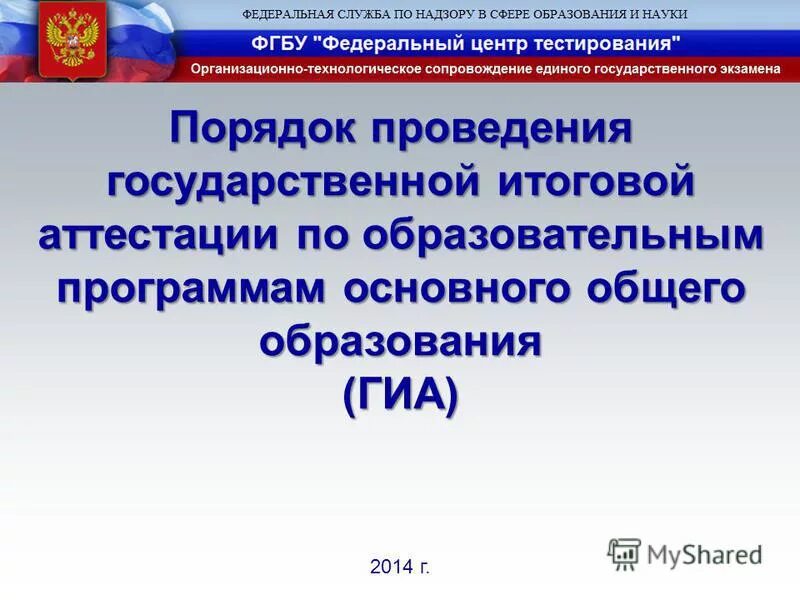 ФЕДЕРАЛЬНАЯ СЛУЖБА ПО НАДЗОРУ В СФЕРЕ ОБРАЗОВАНИЯ И НАУКИ
ФГБУ "Федеральный центр тестирования"
Организационно-технологическое сопровождение единого государственного экзамена

Порядок проведения государственной итоговой аттестации по образовательным программам основного общего образования (ГИА)

2014 г.

MyShared